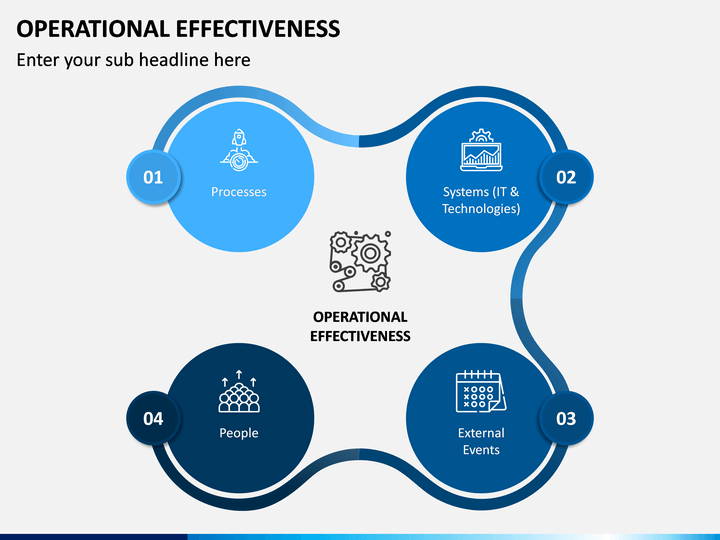 OPERATIONAL EFFECTIVENESS

Enter your sub headline here

01

Processes

02

Systems (IT & Technologies)

OPERATIONAL EFFECTIVENESS

04

People

03

External Events